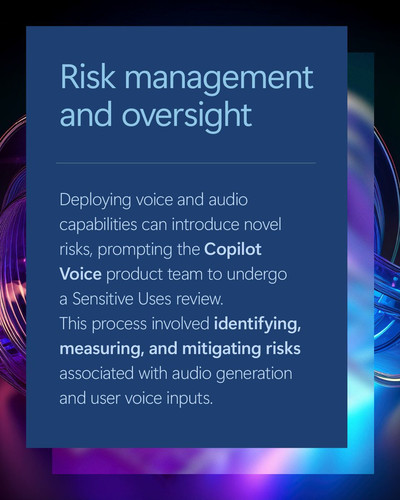 Risk management and oversight

Deploying voice and audio capabilities can introduce novel risks, prompting the Copilot Voice product team to undergo a Sensitive Uses review.
This process involved identifying, measuring, and mitigating risks associated with audio generation and user voice inputs.